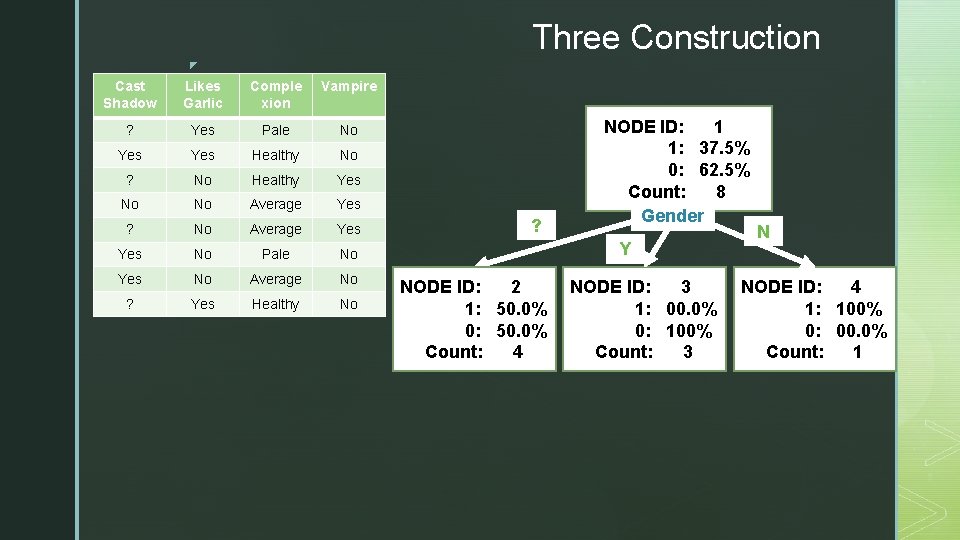 Three Construction

| Cast Shadow | Likes Garlic | Complexion | Vampire |
|---|---|---|---|
| ? | Yes | Pale | No |
| Yes | Yes | Healthy | No |
| ? | No | Healthy | Yes |
| No | No | Average | Yes |
| ? | No | Average | Yes |
| Yes | No | Pale | No |
| Yes | No | Average | No |
| ? | Yes | Healthy | No |

NODE ID: 1
1: 37.5%
0: 62.5%
Count: 8

Gender

?

Y

N

NODE ID: 2
1: 50.0%
0: 50.0%
Count: 4

NODE ID: 3
1: 00.0%
0: 100%
Count: 3

NODE ID: 4
1: 100%
0: 00.0%
Count: 1